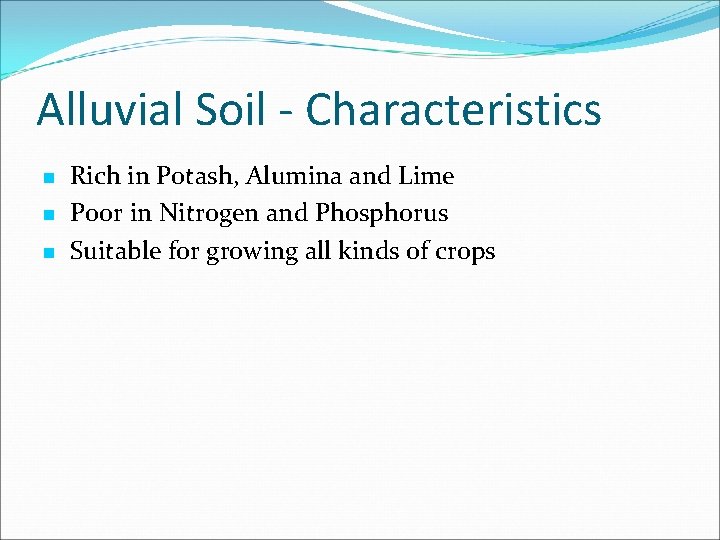 Alluvial Soil - Characteristics

- Rich in Potash, Alumina and Lime
- Poor in Nitrogen and Phosphorus
- Suitable for growing all kinds of crops